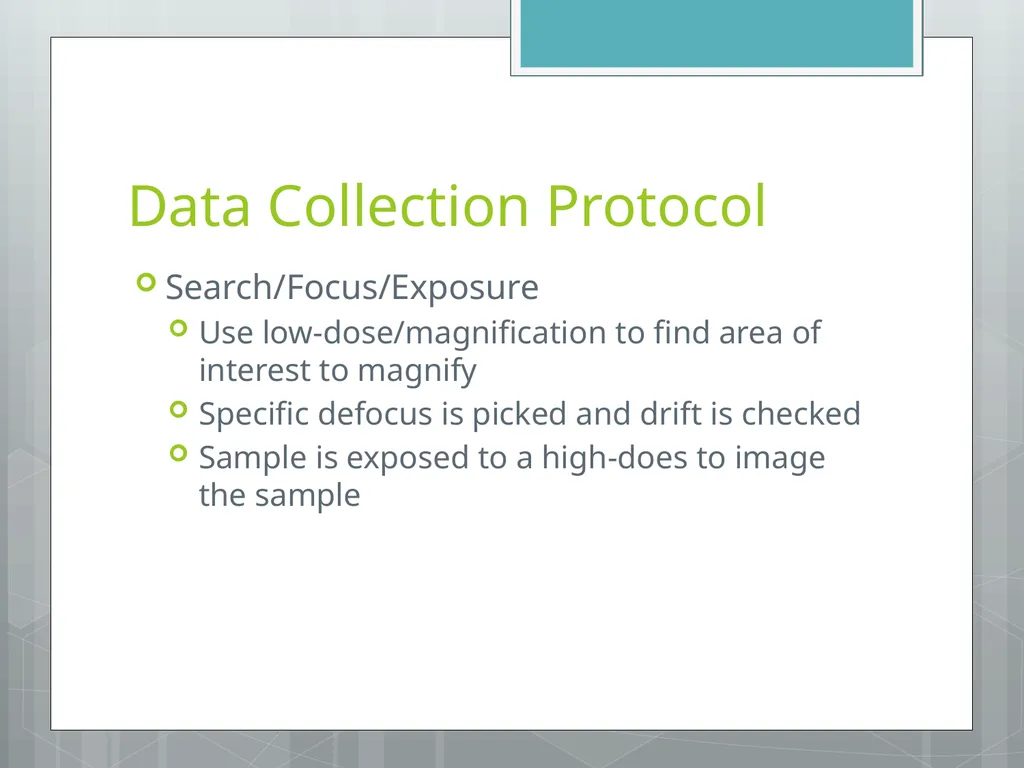 Data Collection Protocol

Search/Focus/Exposure

Use low-dose/magnification to find area of interest to magnify

Specific defocus is picked and drift is checked

Sample is exposed to a high-does to image the sample